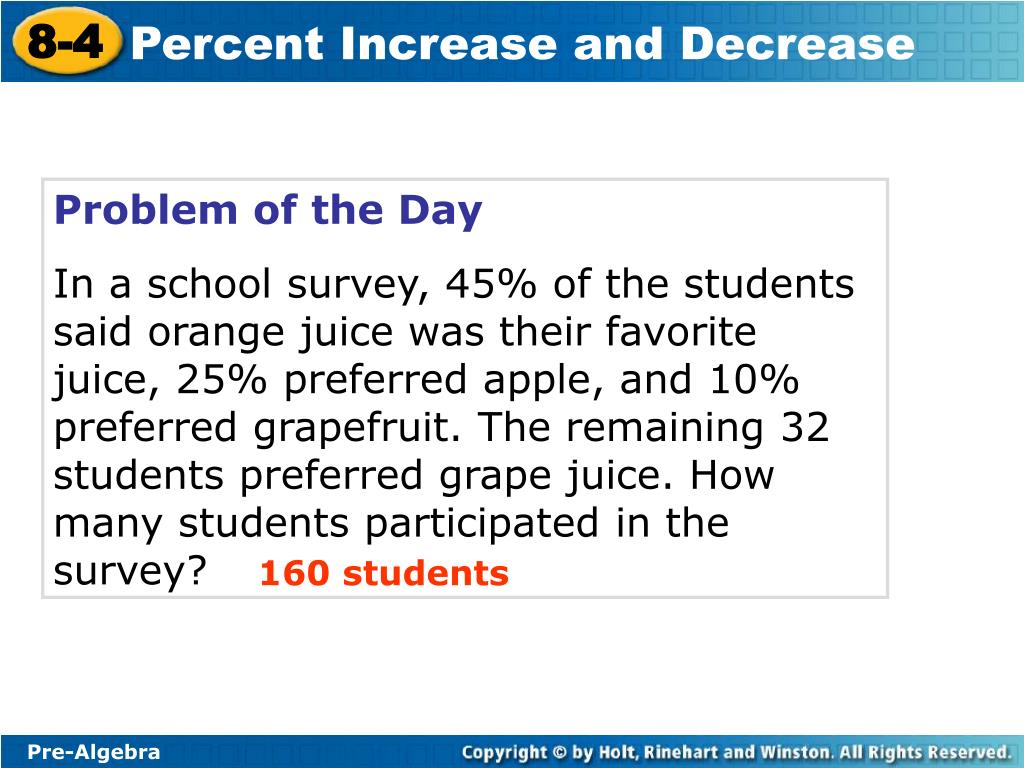 8-4 Percent Increase and Decrease

Problem of the Day

In a school survey, 45% of the students said orange juice was their favorite juice, 25% preferred apple, and 10% preferred grapefruit. The remaining 32 students preferred grape juice. How many students participated in the survey? 160 students

Pre-Algebra

Copyright © by Holt, Rinehart and Winston. All Rights Reserved.